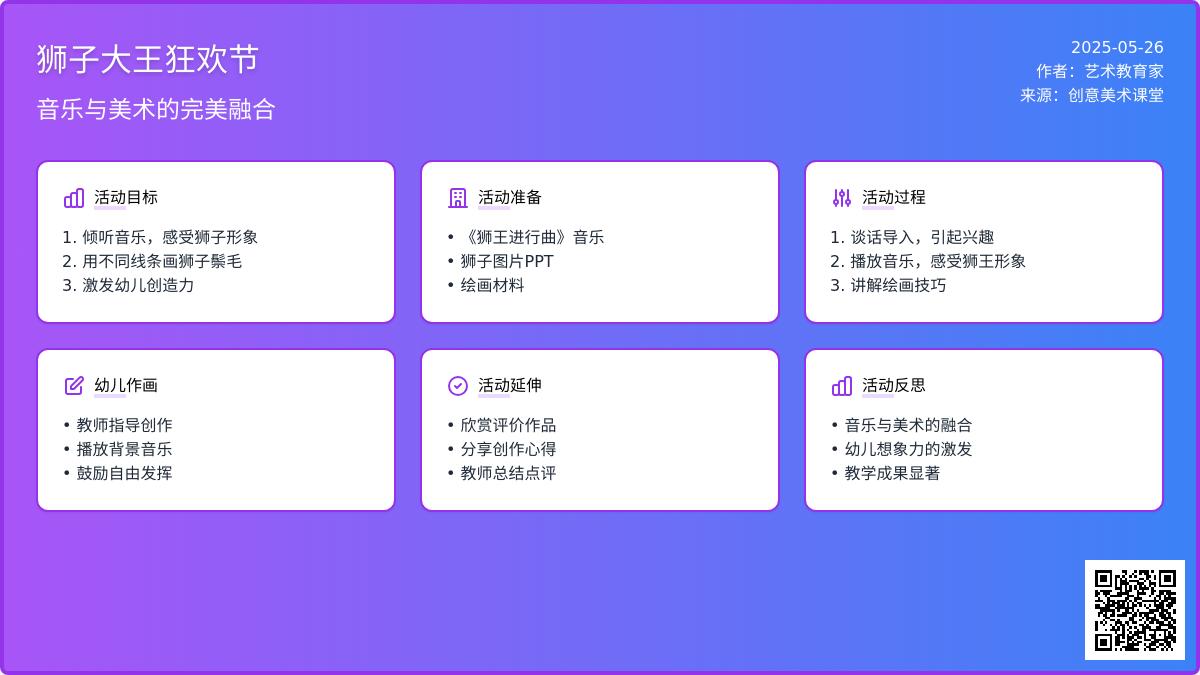 狮子大王狂欢节

音乐与美术的完美融合

2025-05-26
作者：艺术教育家
来源：创意美术课堂

活动目标

1. 倾听音乐，感受狮子形象
2. 用不同线条画狮子鬃毛
3. 激发幼儿创造力

活动准备

• 《狮王进行曲》音乐
• 狮子图片PPT
• 绘画材料

活动过程

1. 谈话导入，引起兴趣
2. 播放音乐，感受狮王形象
3. 讲解绘画技巧

幼儿作画

• 教师指导创作
• 播放背景音乐
• 鼓励自由发挥

活动延伸

• 欣赏评价作品
• 分享创作心得
• 教师总结点评

活动反思

• 音乐与美术的融合
• 幼儿想象力的激发
• 教学成果显著